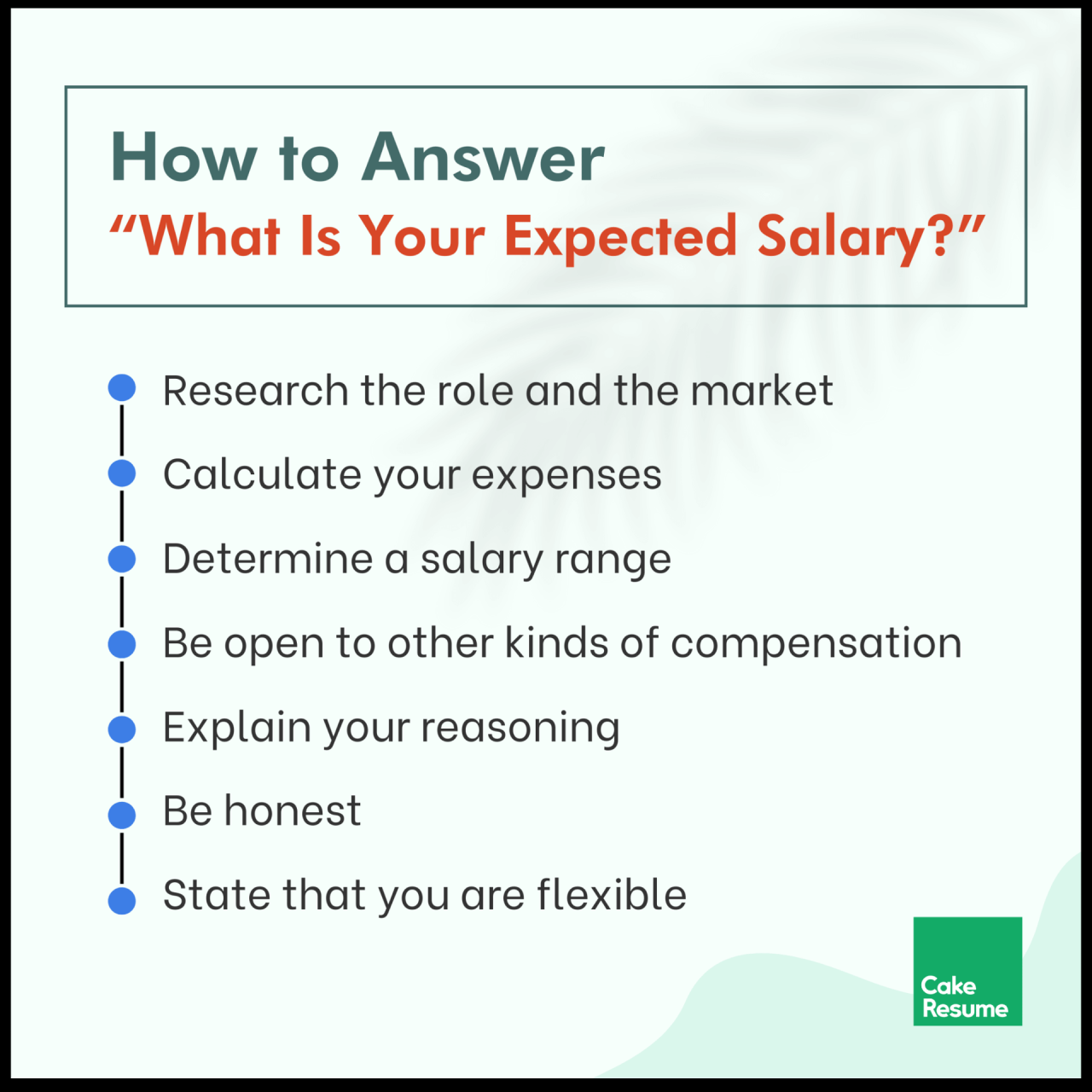 How to Answer
“What Is Your Expected Salary?”

Research the role and the market

Calculate your expenses

Determine a salary range

Be open to other kinds of compensation

Explain your reasoning

Be honest

State that you are flexible

Cake Resume